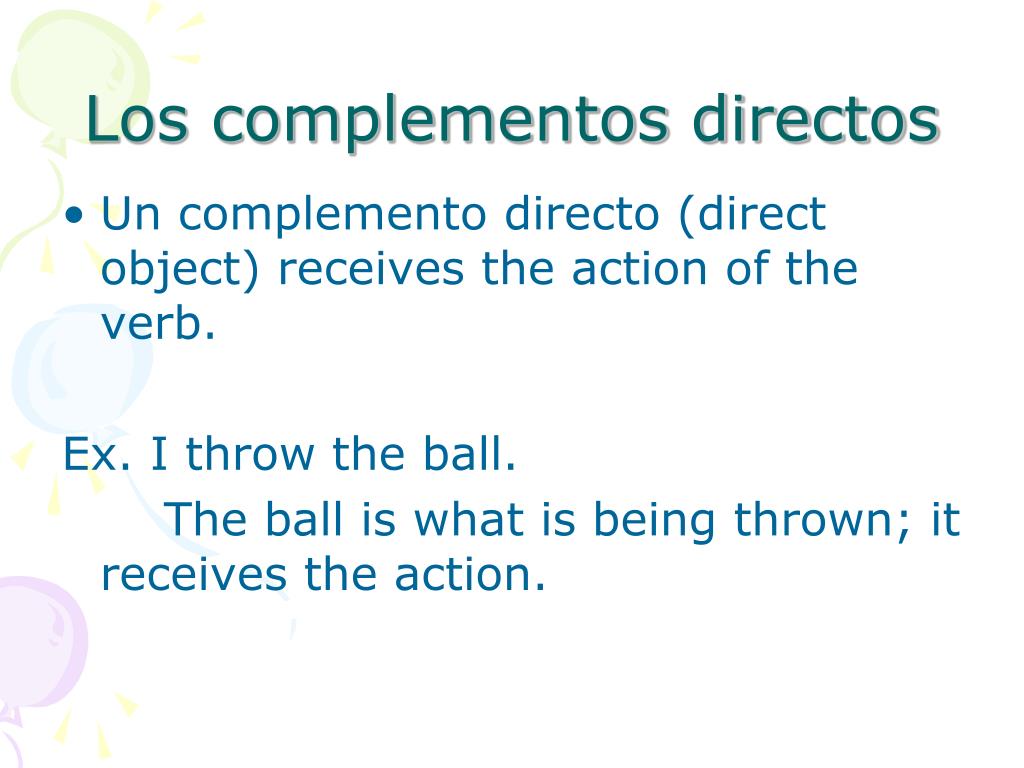 Los complementos directos

• Un complemento directo (direct object) receives the action of the verb.

Ex. I throw the ball.
The ball is what is being thrown; it receives the action.